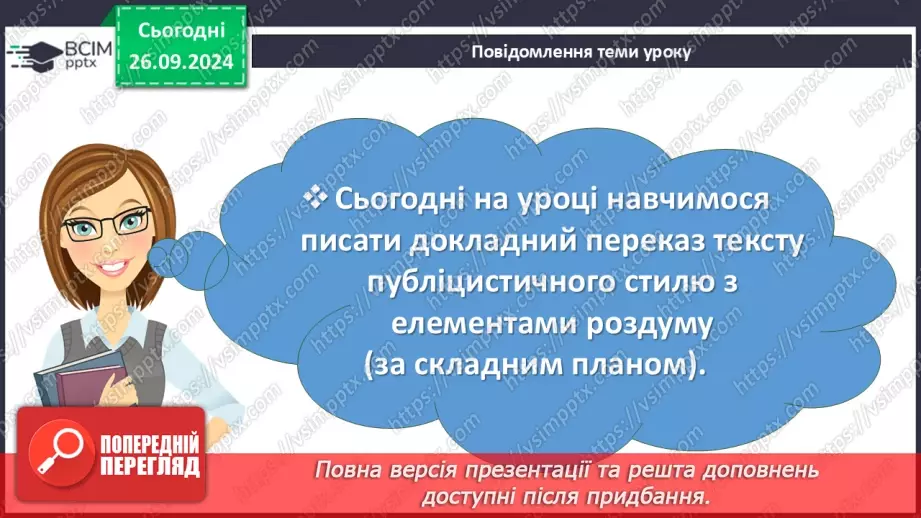 ВСІМ pptx

Сьогодні 26.09.2024

Повідомлення теми уроку

❖ Сьогодні на уроці навчимося писати докладний переказ тексту публіцистичного стилю з елементами роздуму (за складним планом).

ПОПЕРЕДНІЙ ПЕРЕГЛЯД

Повна версія презентації та решта доповнень доступні після придбання.

https://vsimpptx.com